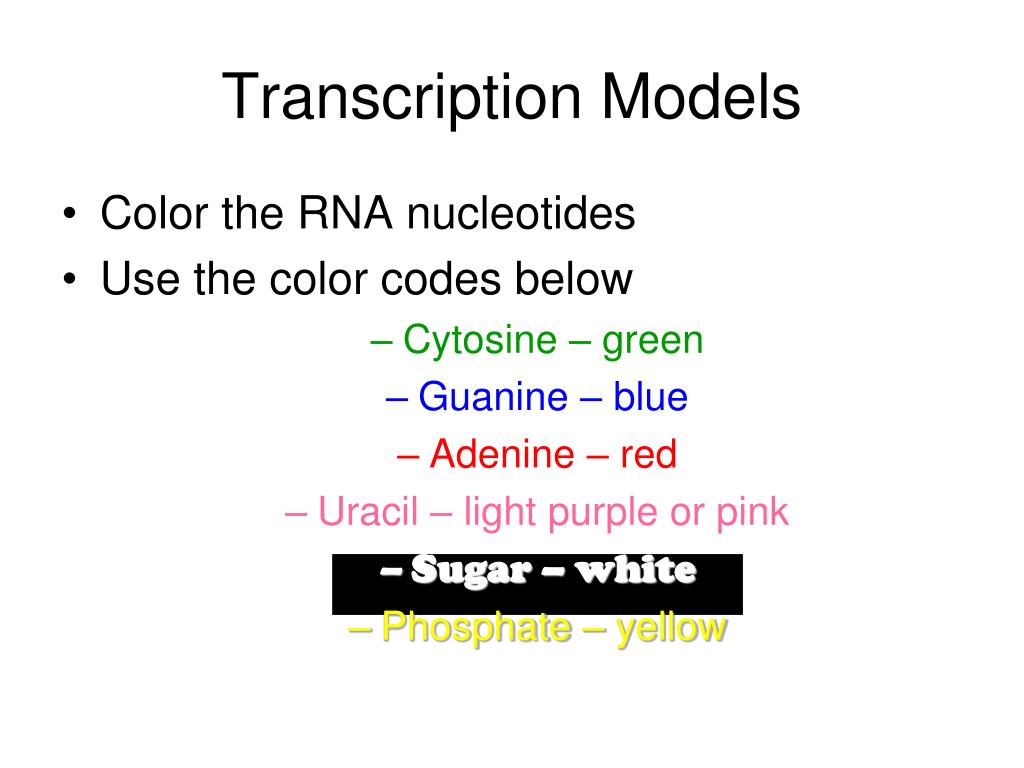 Transcription Models

• Color the RNA nucleotides
• Use the color codes below
– Cytosine – green
– Guanine – blue
– Adenine – red
– Uracil – light purple or pink
– Sugar – white
– Phosphate – yellow